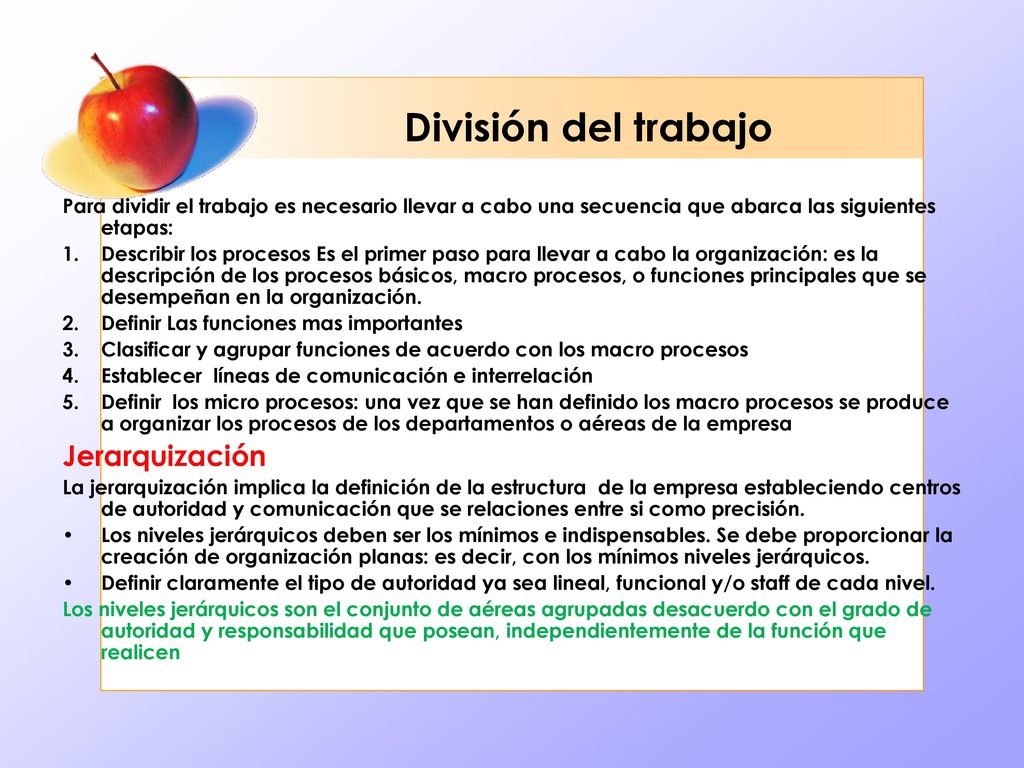 División del trabajo

Para dividir el trabajo es necesario llevar a cabo una secuencia que abarca las siguientes etapas:

1. Describir los procesos Es el primer paso para llevar a cabo la organización: es la descripción de los procesos básicos, macro procesos, o funciones principales que se desempeñan en la organización.
2. Definir Las funciones mas importantes
3. Clasificar y agrupar funciones de acuerdo con los macro procesos
4. Establecer líneas de comunicación e interrelación
5. Definir los micro procesos: una vez que se han definido los macro procesos se produce a organizar los procesos de los departamentos o aéreas de la empresa

Jerarquización

La jerarquización implica la definición de la estructura de la empresa estableciendo centros de autoridad y comunicación que se relaciones entre si como precisión.

• Los niveles jerárquicos deben ser los mínimos e indispensables. Se debe proporcionar la creación de organización planas: es decir, con los mínimos niveles jerárquicos.
• Definir claramente el tipo de autoridad ya sea lineal, funcional y/o staff de cada nivel.

Los niveles jerárquicos son el conjunto de aéreas agrupadas desacuerdo con el grado de autoridad y responsabilidad que posean, independientemente de la función que realicen